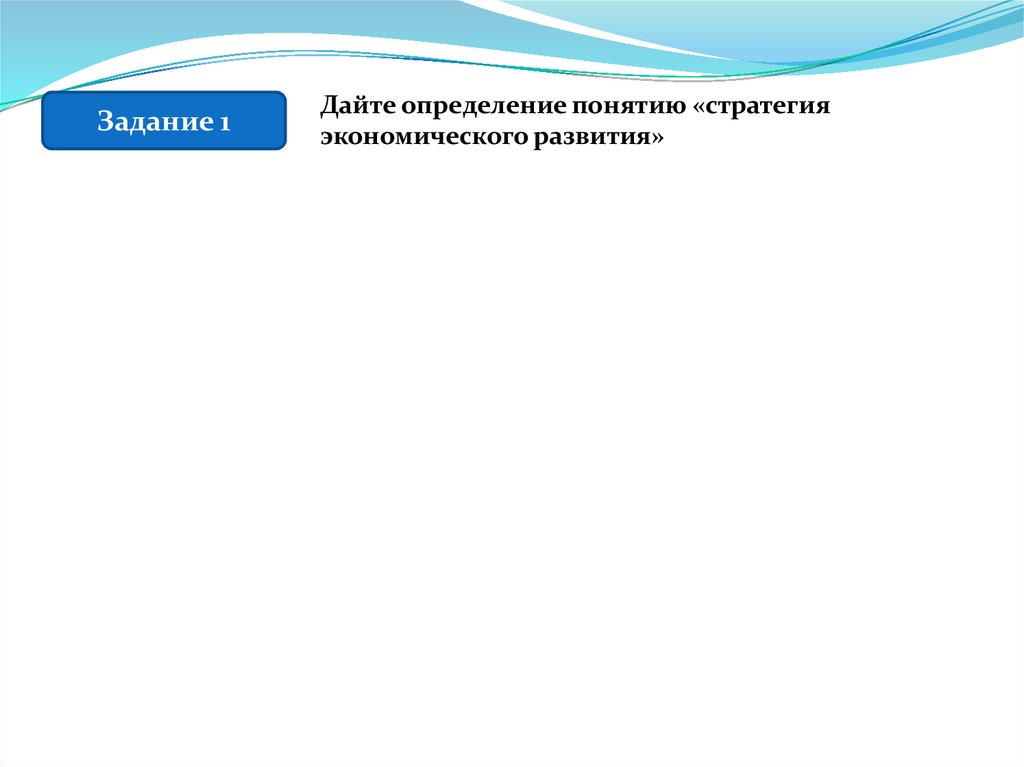 Задание 1

Дайте определение понятию «стратегия экономического развития»